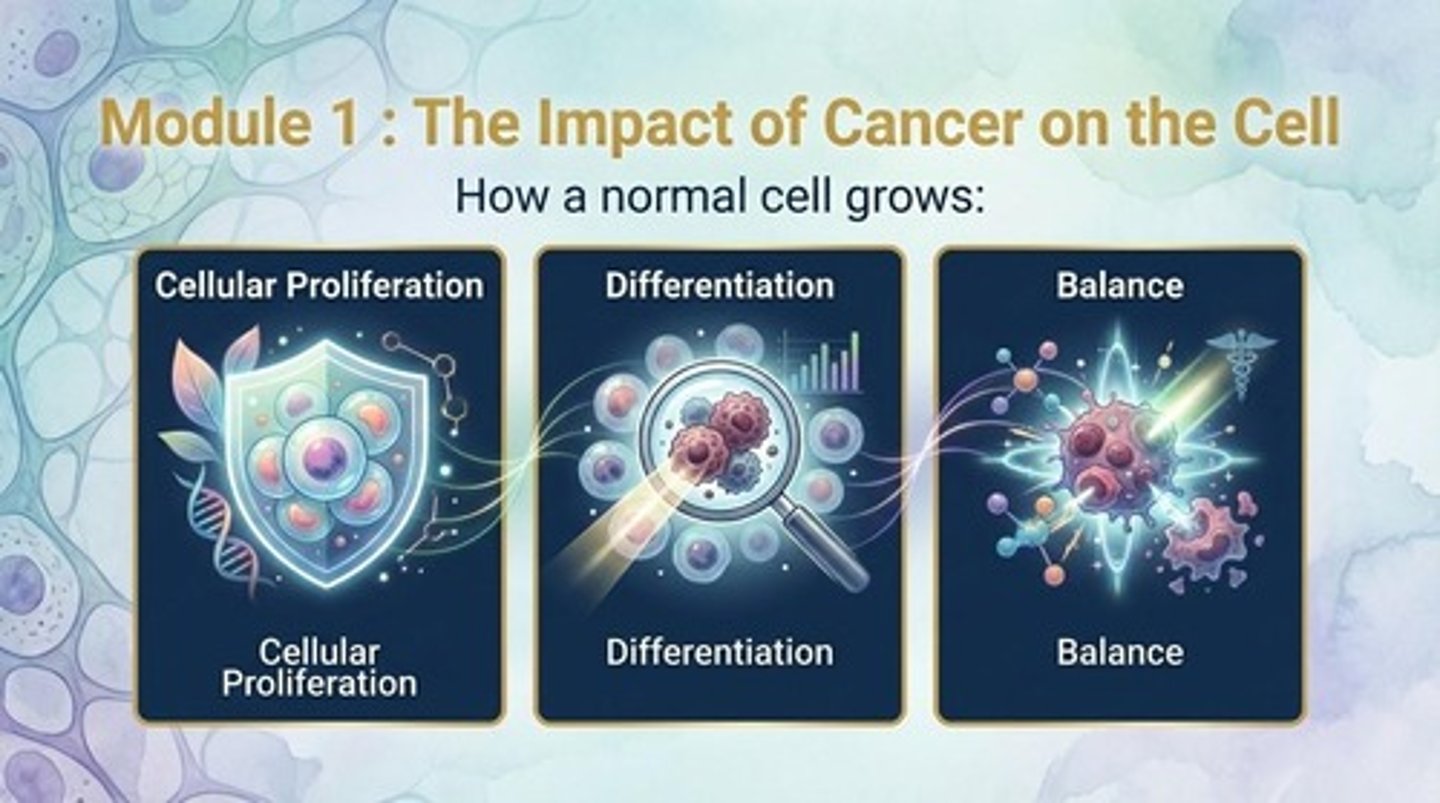 Module 1 : The Impact of Cancer on the Cell

How a normal cell grows:

Cellular Proliferation

Cellular Proliferation

Differentiation

Differentiation

Balance

Balance